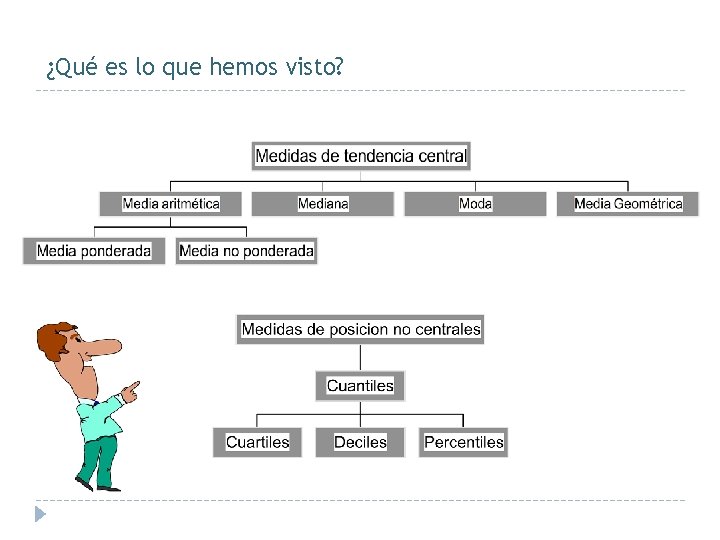 ¿Qué es lo que hemos visto?

Medidas de tendencia central

Media aritmética

Mediana

Moda

Media Geométrica

Media ponderada

Media no ponderada

Medidas de posicion no centrales

Cuantiles

Cuartiles

Deciles

Percentiles